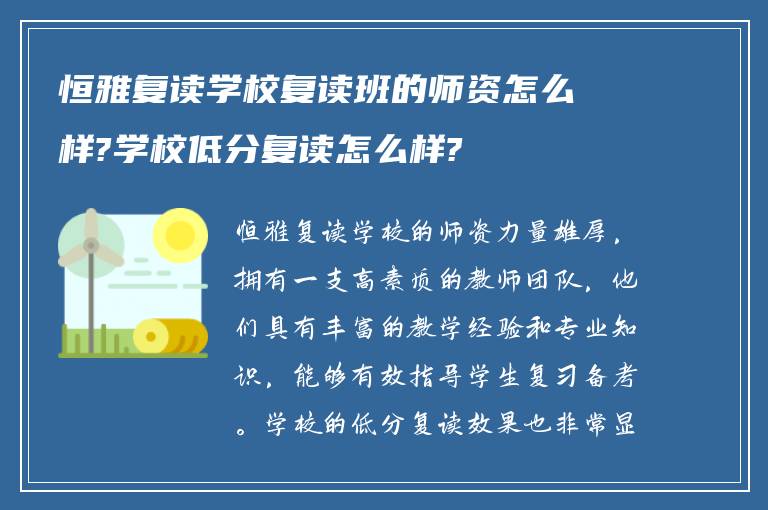 恒雅复读学校复读班的师资怎么样?学校低分复读怎么样?

恒雅复读学校的师资力量雄厚，拥有一支高素质的教师团队，他们具有丰富的教学经验和专业知识，能够有效指导学生复习备考。学校的低分复读效果也非常显